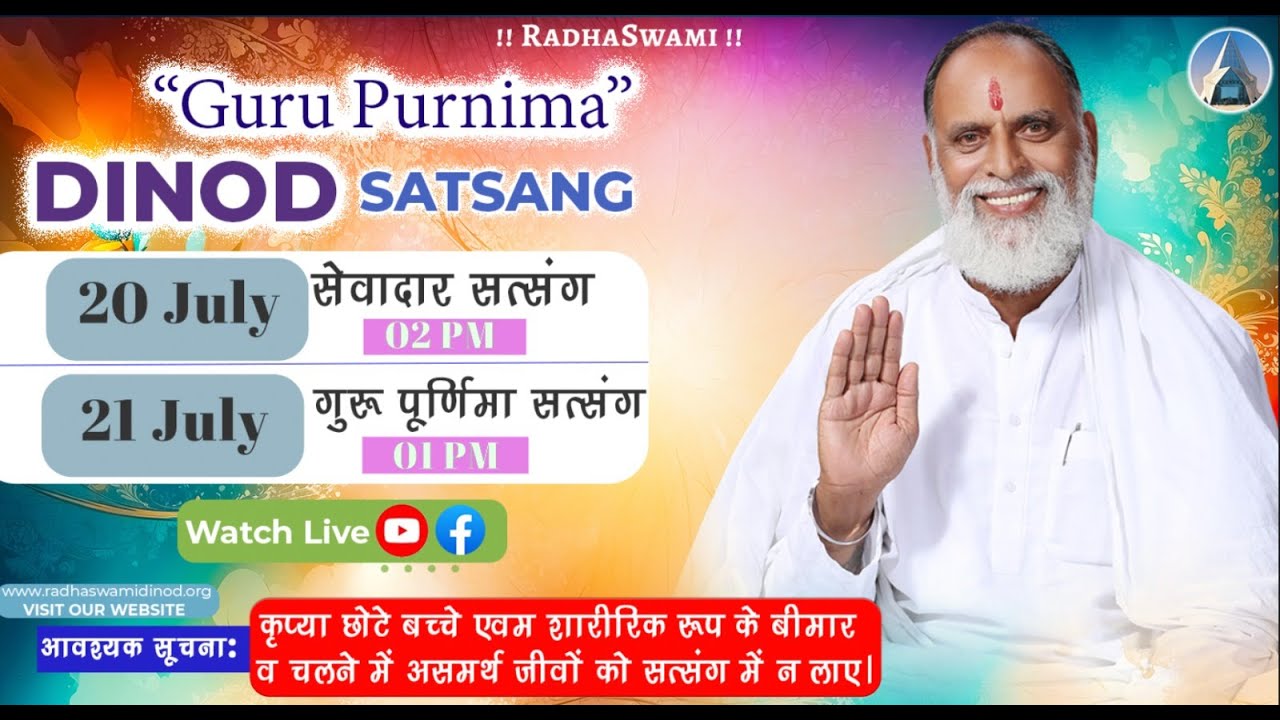 !! RADHASWAMI !!

"Guru Purnima"

DINOD SATSANG

20 July सेवादार सत्संग
02 PM

21 July गुरू पूर्णिमा सत्संग
01 PM

Watch Live

www.radhaswamidinod.org
VISIT OUR WEBSITE

आवश्यक सूचना: कृप्या छोटे बच्चे एवम शारीरिक रूप के बीमार व चलने में असमर्थ जीवों को सत्संग में न लाए।